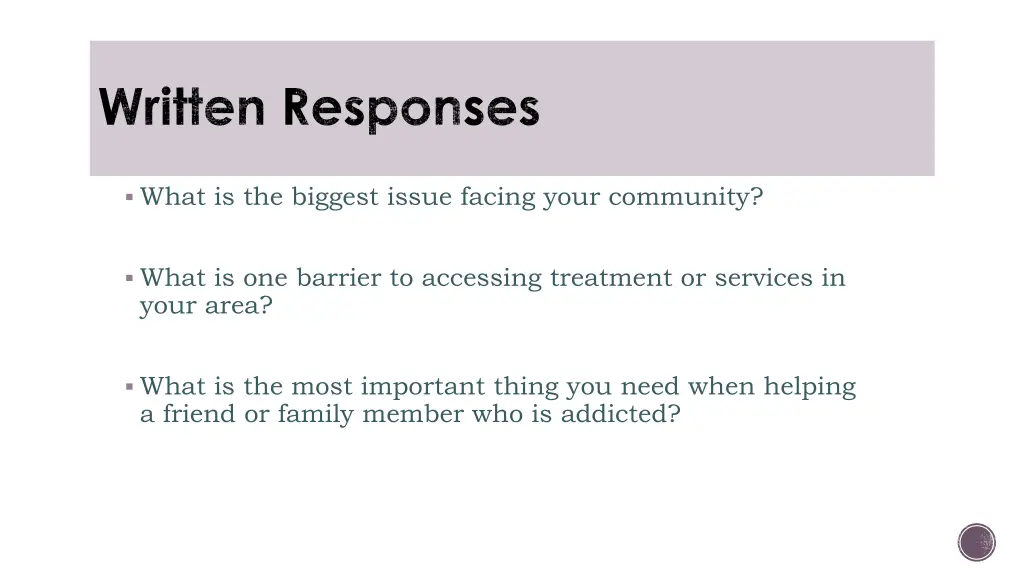 Written Responses

▪ What is the biggest issue facing your community?

▪ What is one barrier to accessing treatment or services in your area?

▪ What is the most important thing you need when helping a friend or family member who is addicted?